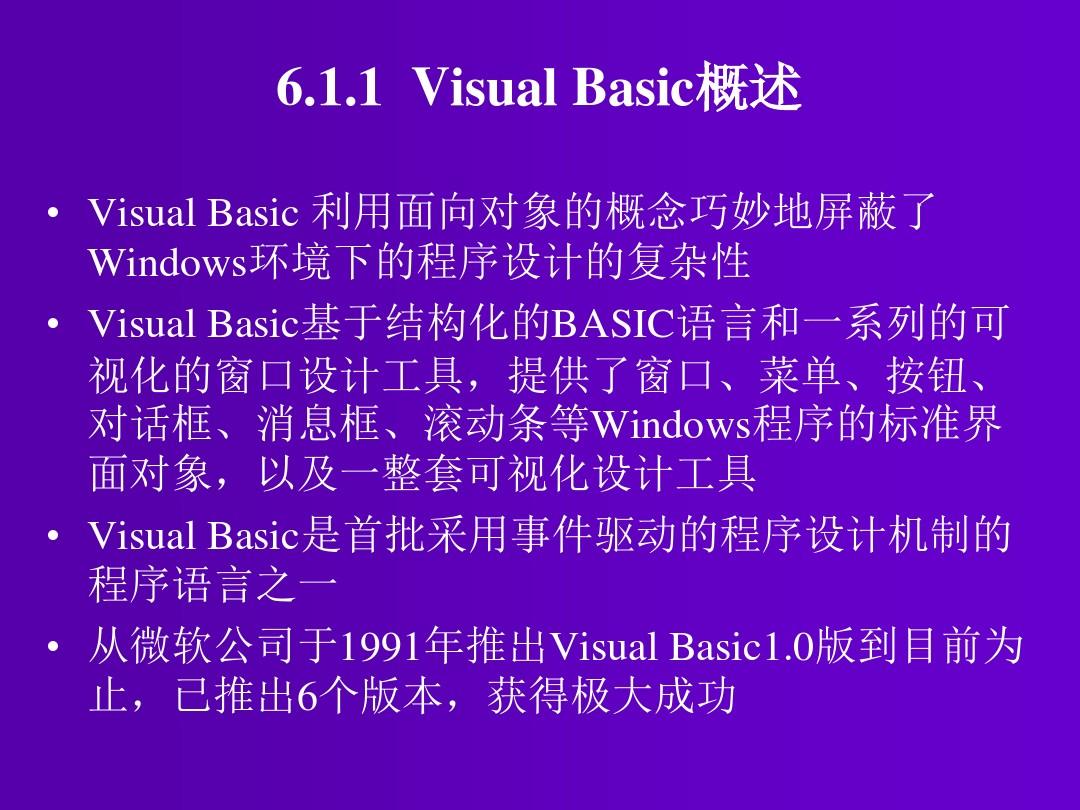 6.1.1 Visual Basic概述

• Visual Basic 利用面向对象的概念巧妙地屏蔽了Windows环境下的程序设计的复杂性

• Visual Basic基于结构化的BASIC语言和一系列的可视化的窗口设计工具，提供了窗口、菜单、按钮、对话框、消息框、滚动条等Windows程序的标准界面对象，以及一整套可视化设计工具

• Visual Basic是首批采用事件驱动的程序设计机制的程序语言之一

• 从微软公司于1991年推出Visual Basic1.0版到目前为止，已推出6个版本，获得极大成功